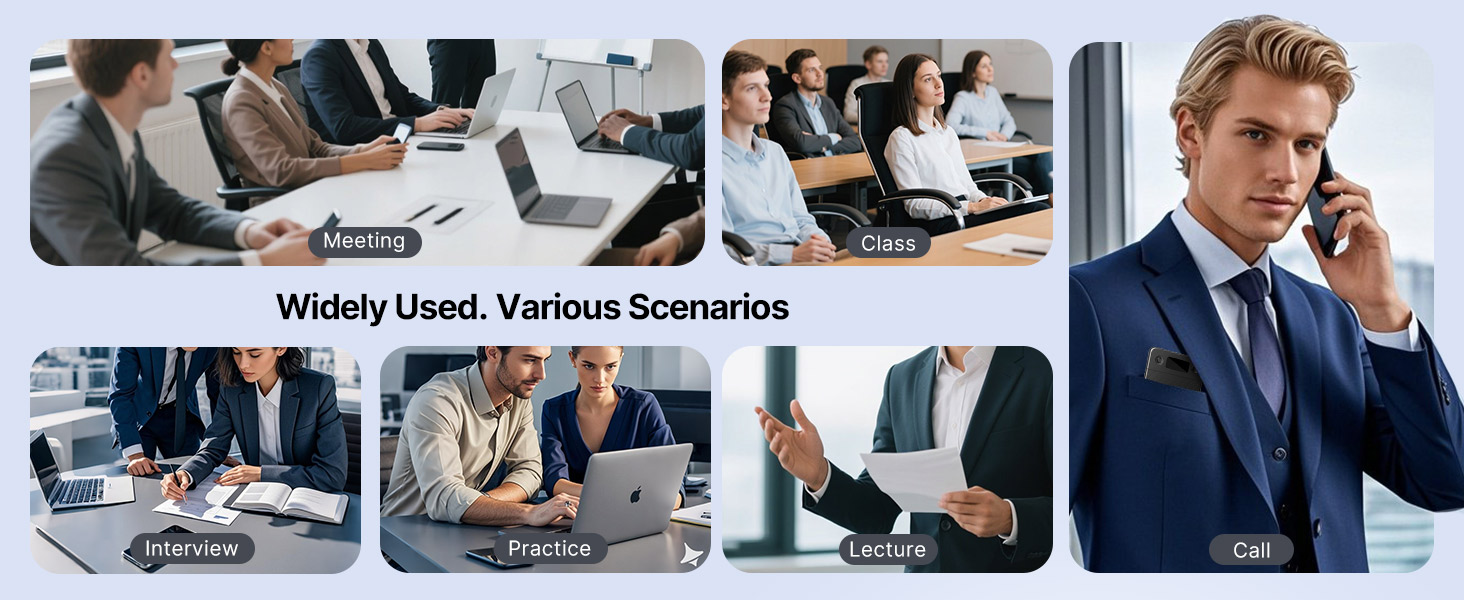 Meeting

Class

Widely Used. Various Scenarios

Interview

Practice

Lecture

Call